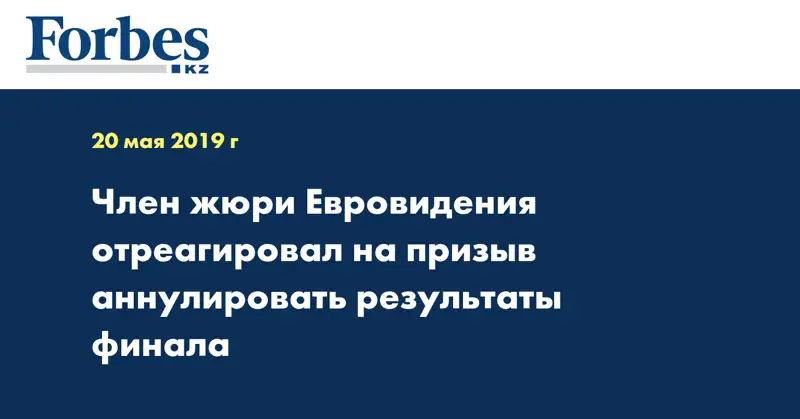 Forbes
KZ

20 мая 2019 г

Член жюри Евровидения отреагировал на призыв аннулировать результаты финала